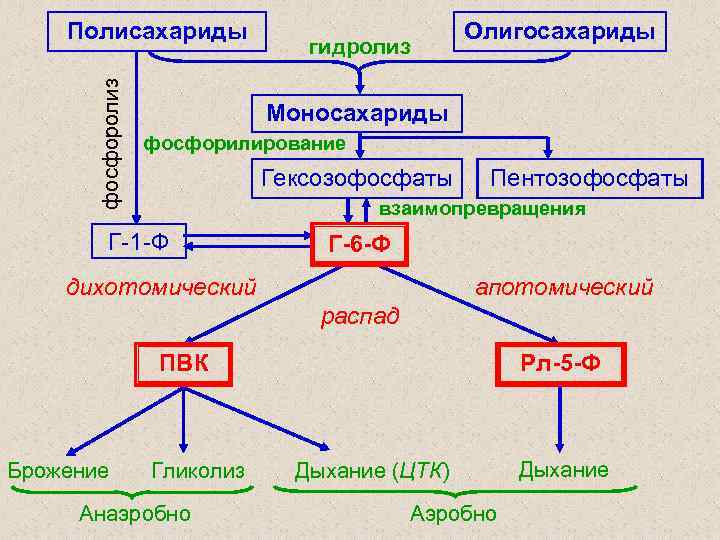 Полисахариды

Олигосахариды

гидролиз

фосфоролиз

Моносахариды

фосфорилирование

Гексозофосфаты

Пентозофосфаты

взаимопревращения

Г-1-Ф

Г-6-Ф

дихотомический

апотомический

распад

ПВК

Рл-5-Ф

Брожение

Гликолиз

Дыхание (ЦТК)

Дыхание

Анаэробно

Аэробно